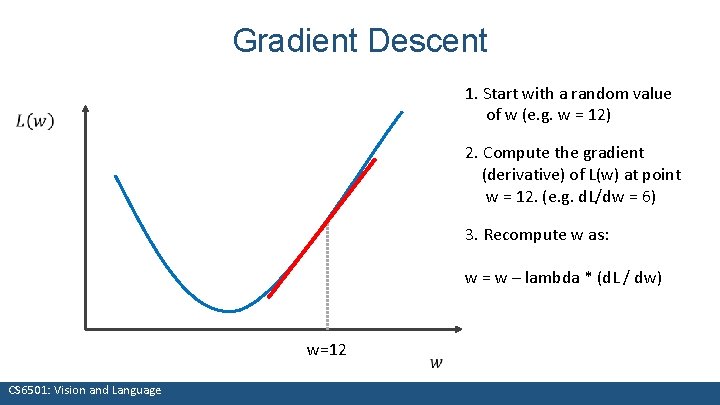 Gradient Descent

$L(w)$

w=12

$w$

1. Start with a random value of w (e.g. w = 12)

2. Compute the gradient (derivative) of L(w) at point w = 12. (e.g. dL/dw = 6)

3. Recompute w as:

w = w – lambda * (dL / dw)

CS6501: Vision and Language